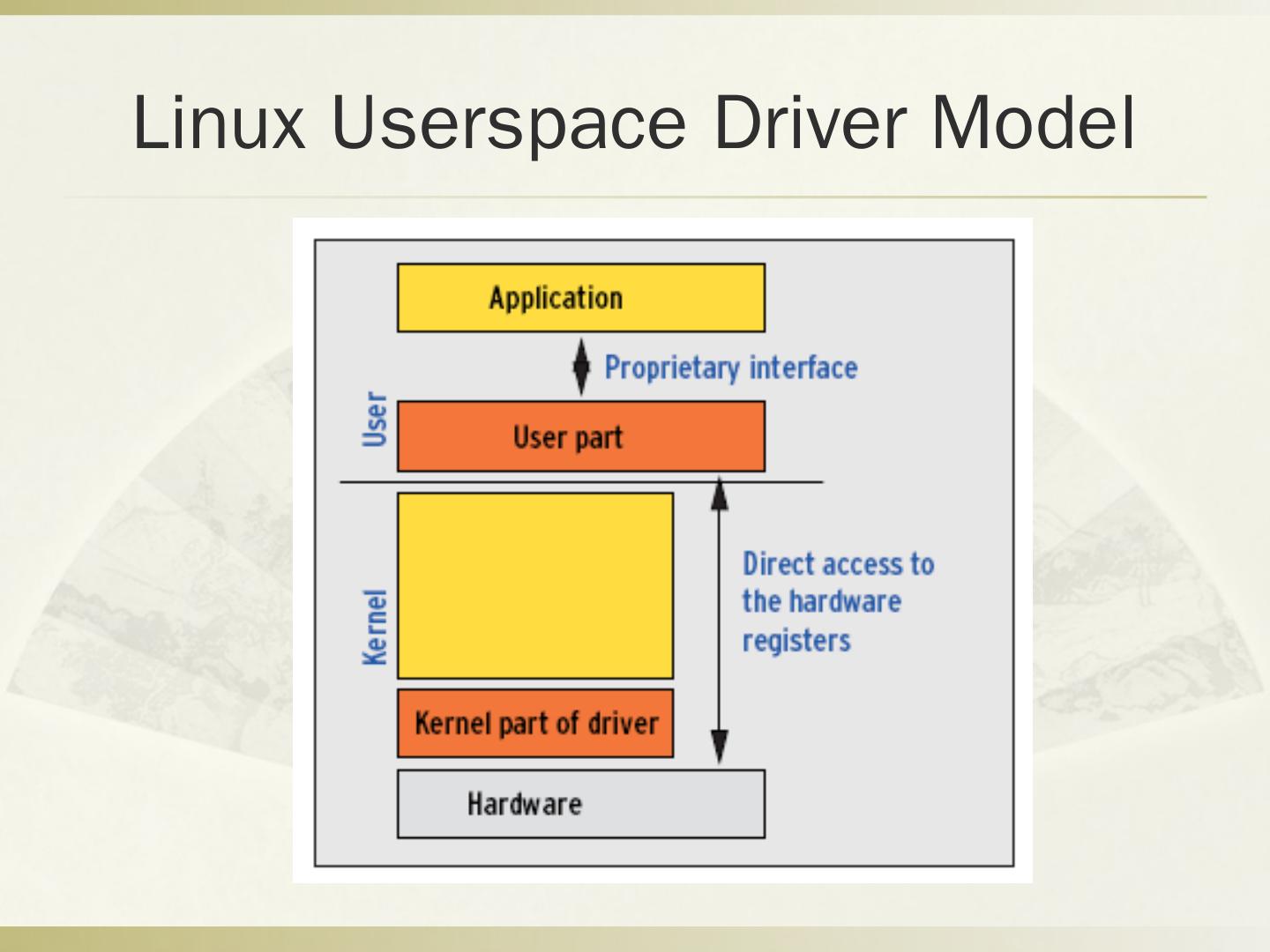 Linux Userspace Driver Model

Application

Proprietary interface

User

User part

Kernel

Direct access to the hardware registers

Kernel part of driver

Hardware